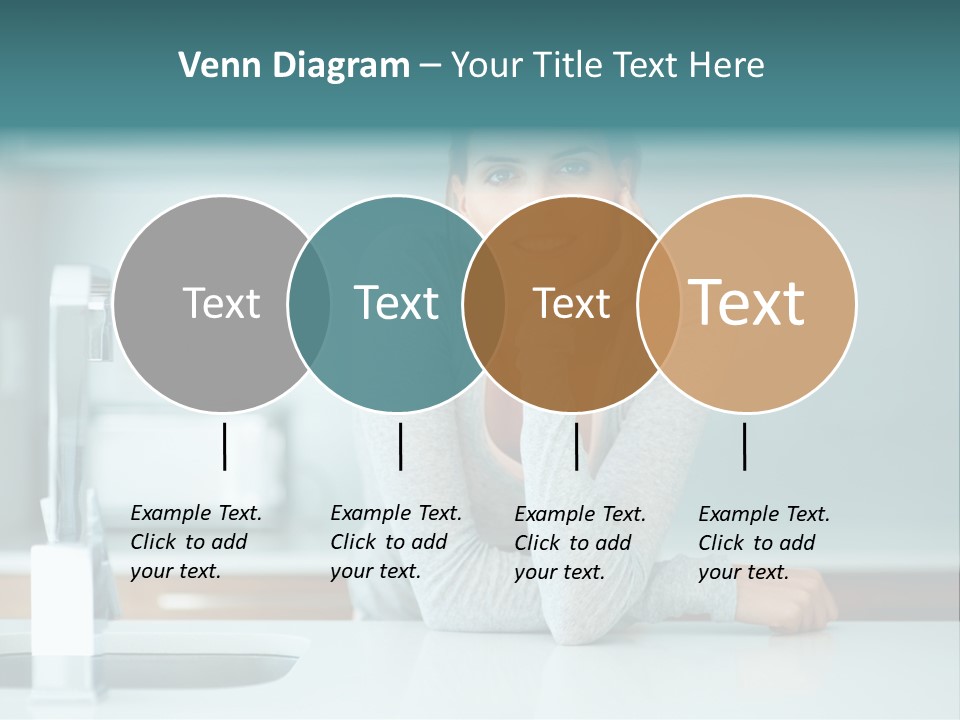 Venn Diagram – Your Title Text Here

Text

Text

Text

Text

Example Text. Click to add your text.

Example Text. Click to add your text.

Example Text. Click to add your text.

Example Text. Click to add your text.